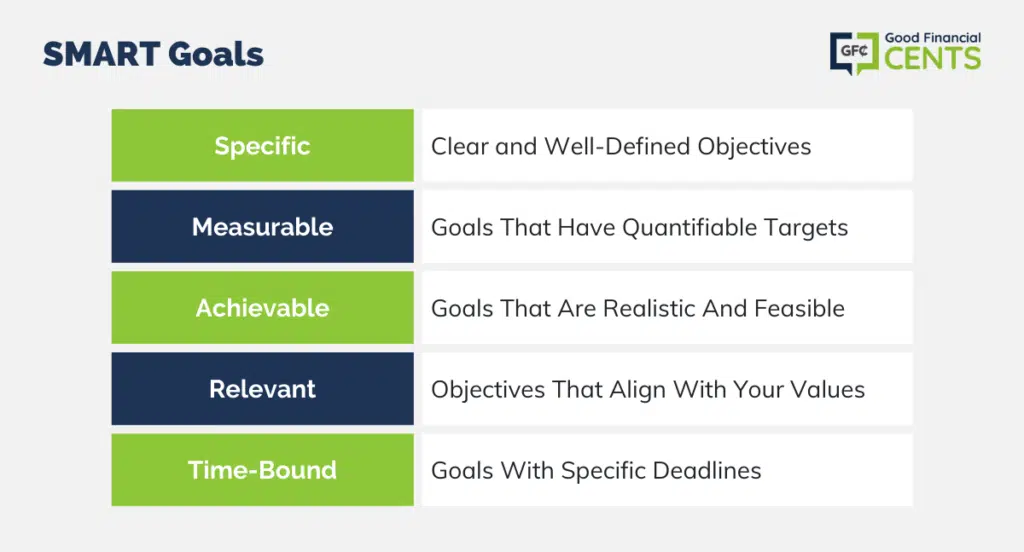 SMART Goals

GFC Good Financial CENTS

| Specific | Clear and Well-Defined Objectives |
|---|---|
| Measurable | Goals That Have Quantifiable Targets |
| Achievable | Goals That Are Realistic And Feasible |
| Relevant | Objectives That Align With Your Values |
| Time-Bound | Goals With Specific Deadlines |